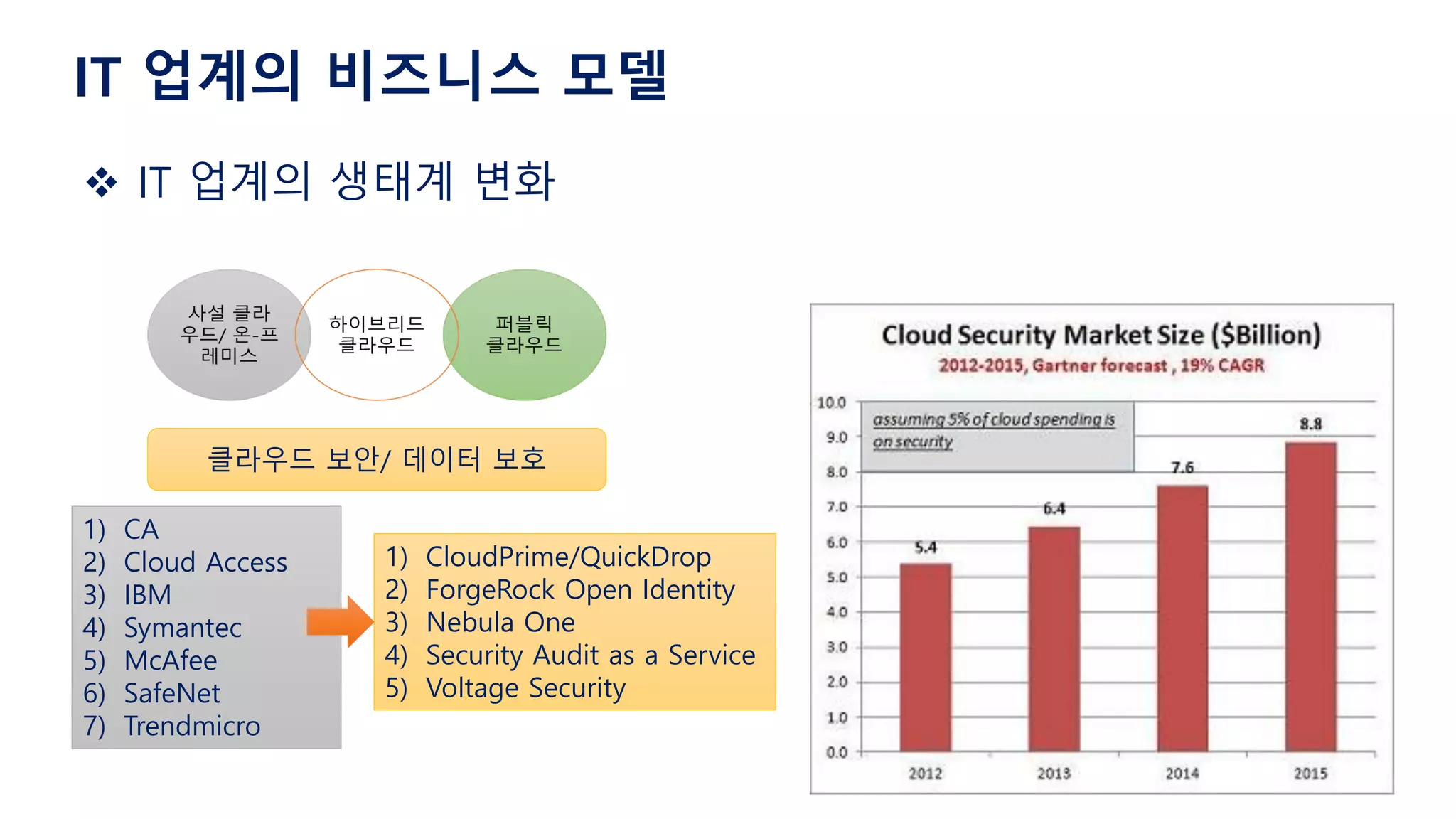 IT 업계의 비즈니스 모델

❖ IT 업계의 생태계 변화

사설 클라우드/ 온-프레미스

하이브리드 클라우드

퍼블릭 클라우드

클라우드 보안/ 데이터 보호

1) CA
2) Cloud Access
3) IBM
4) Symantec
5) McAfee
6) SafeNet
7) Trendmicro

1) CloudPrime/QuickDrop
2) ForgeRock Open Identity
3) Nebula One
4) Security Audit as a Service
5) Voltage Security

Cloud Security Market Size ($Billion)
2012-2015, Gartner forecast , 19% CAGR

assuming 5% of cloud spending is on security

10.0
9.0
8.0
7.0
6.0
5.0
4.0
3.0
2.0
1.0
0.0

5.4
6.4
7.6
8.8

2012
2013
2014
2015